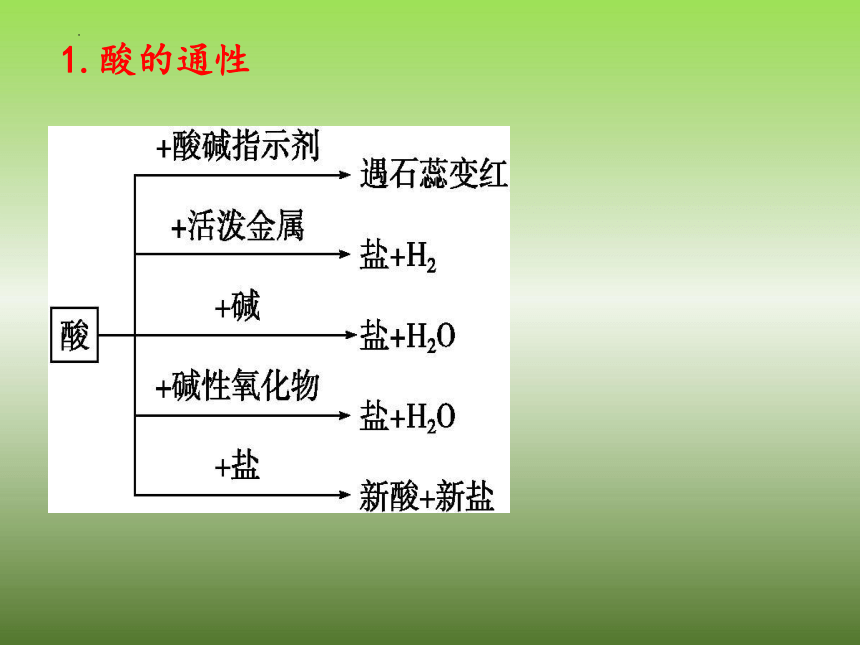 1. 酸的通性

酸

+酸碱指示剂
遇石蕊变红

+活泼金属
盐+$H_2$

+碱
盐+$H_2O$

+碱性氧化物
盐+$H_2O$

+盐
新酸+新盐